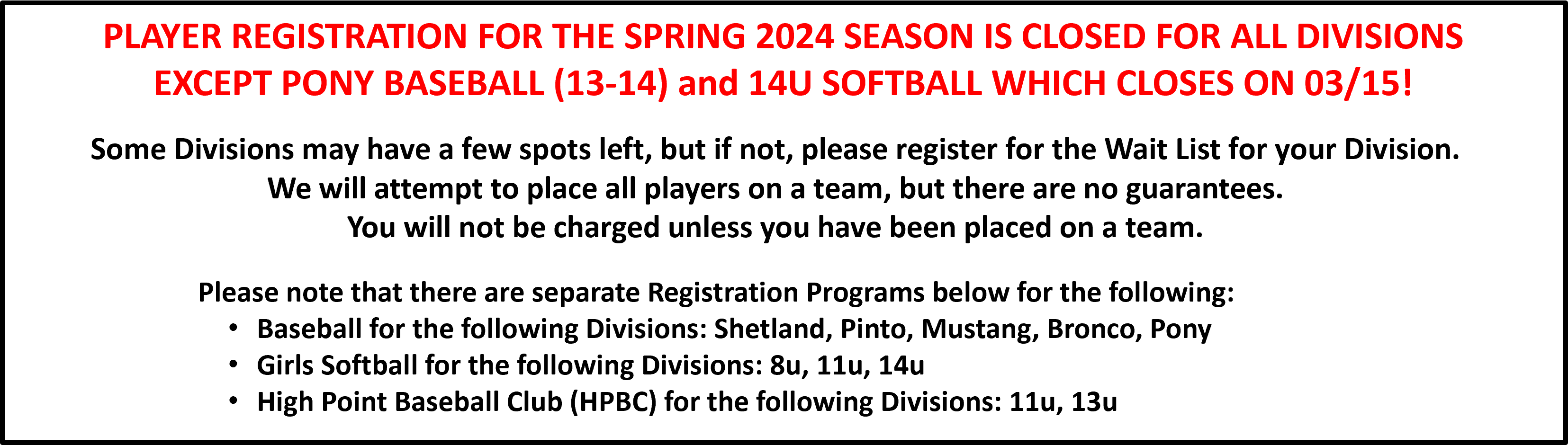 PLAYER REGISTRATION FOR THE SPRING 2024 SEASON IS CLOSED FOR ALL DIVISIONS EXCEPT PONY BASEBALL (13-14) and 14U SOFTBALL WHICH CLOSES ON 03/15!

Some Divisions may have a few spots left, but if not, please register for the Wait List for your Division. We will attempt to place all players on a team, but there are no guarantees. You will not be charged unless you have been placed on a team.

Please note that there are separate Registration Programs below for the following:
• Baseball for the following Divisions: Shetland, Pinto, Mustang, Bronco, Pony
• Girls Softball for the following Divisions: 8u, 11u, 14u
• High Point Baseball Club (HPBC) for the following Divisions: 11u, 13u